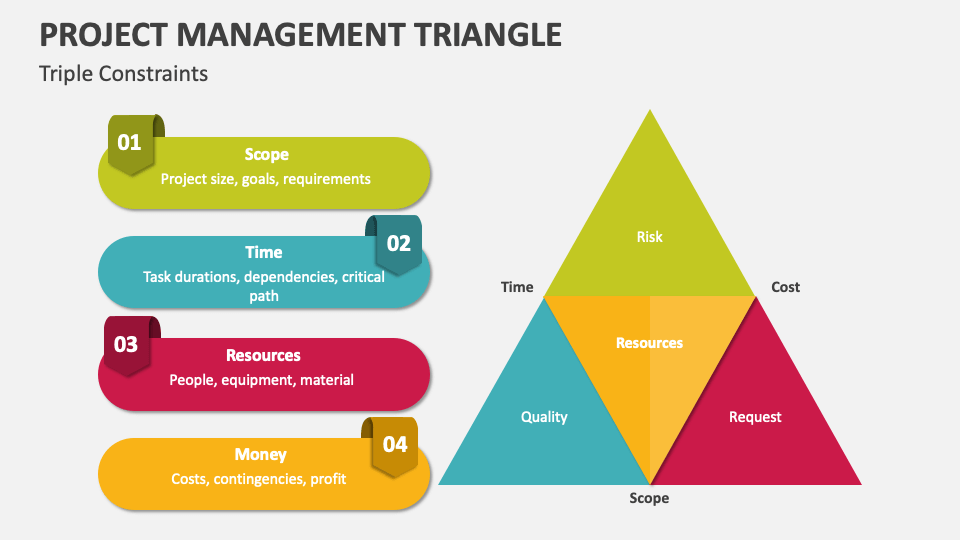 PROJECT MANAGEMENT TRIANGLE

Triple Constraints

01

Scope

Project size, goals, requirements

02

Time

Task durations, dependencies, critical path

03

Resources

People, equipment, material

04

Money

Costs, contingencies, profit

Risk

Time

Cost

Resources

Quality

Request

Scope